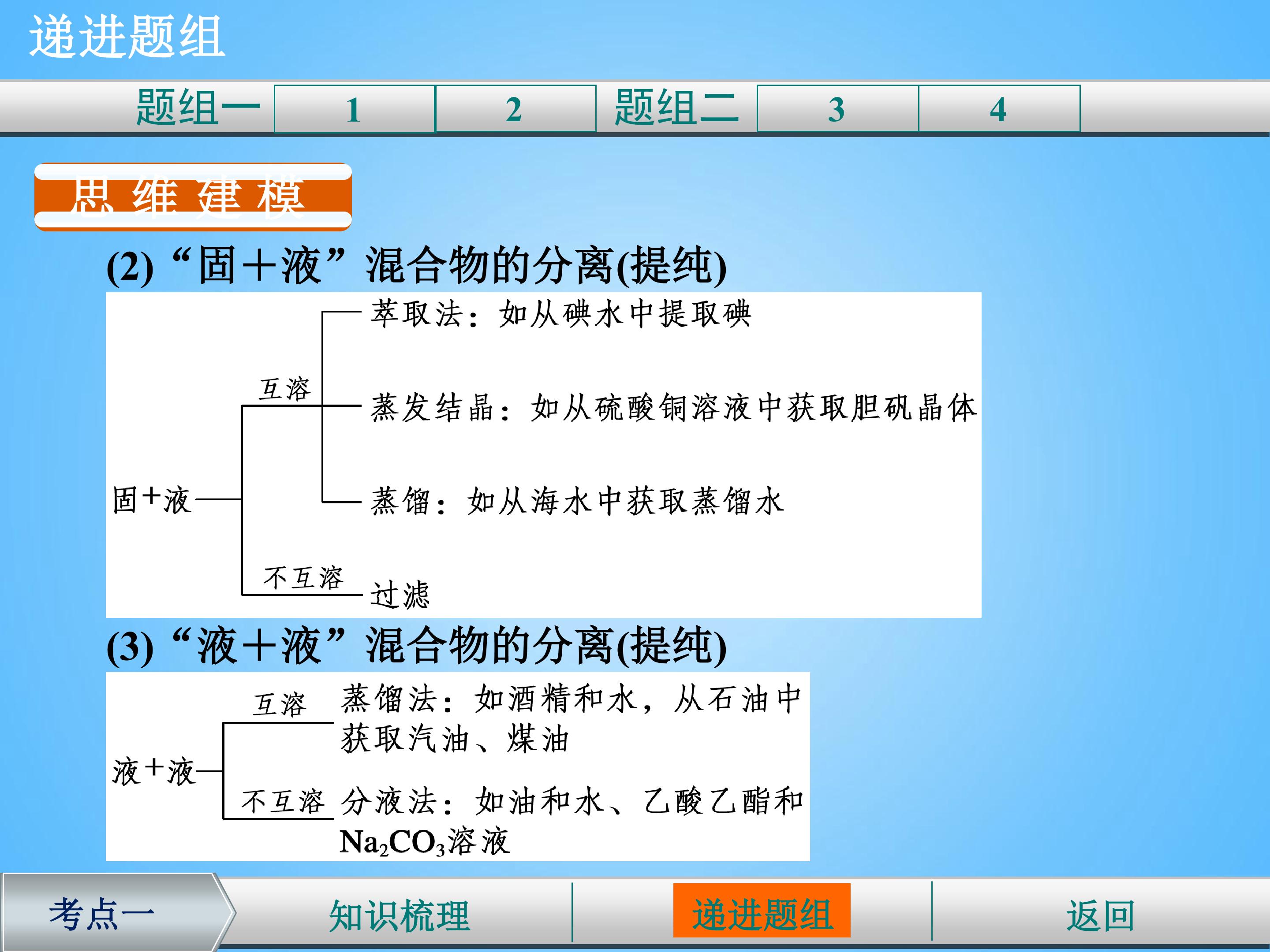 递进题组

题组一 1 2 题组二 3 4

思维建模

(2)“固+液”混合物的分离(提纯)

固+液

互溶

萃取法：如从碘水中提取碘

蒸发结晶：如从硫酸铜溶液中获取胆矾晶体

蒸馏：如从海水中获取蒸馏水

不互溶

过滤

(3)“液+液”混合物的分离(提纯)

液+液

互溶

蒸馏法：如酒精和水，从石油中获取汽油、煤油

不互溶

分液法：如油和水、乙酸乙酯和$Na_2CO_3$溶液

考点一 知识梳理 递进题组 返回